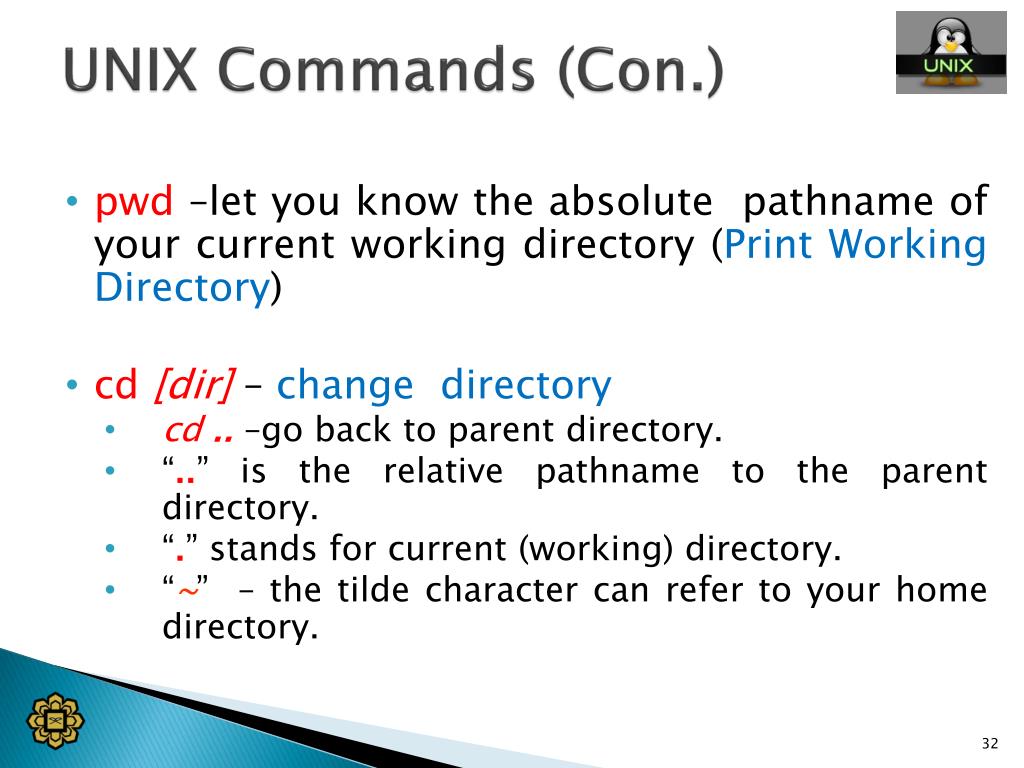 UNIX Commands (Con.)

UNIX

• pwd –let you know the absolute pathname of your current working directory (Print Working Directory)

• cd [dir] – change directory
• cd .. –go back to parent directory.
• “..” is the relative pathname to the parent directory.
• “.” stands for current (working) directory.
• “~” – the tilde character can refer to your home directory.

32